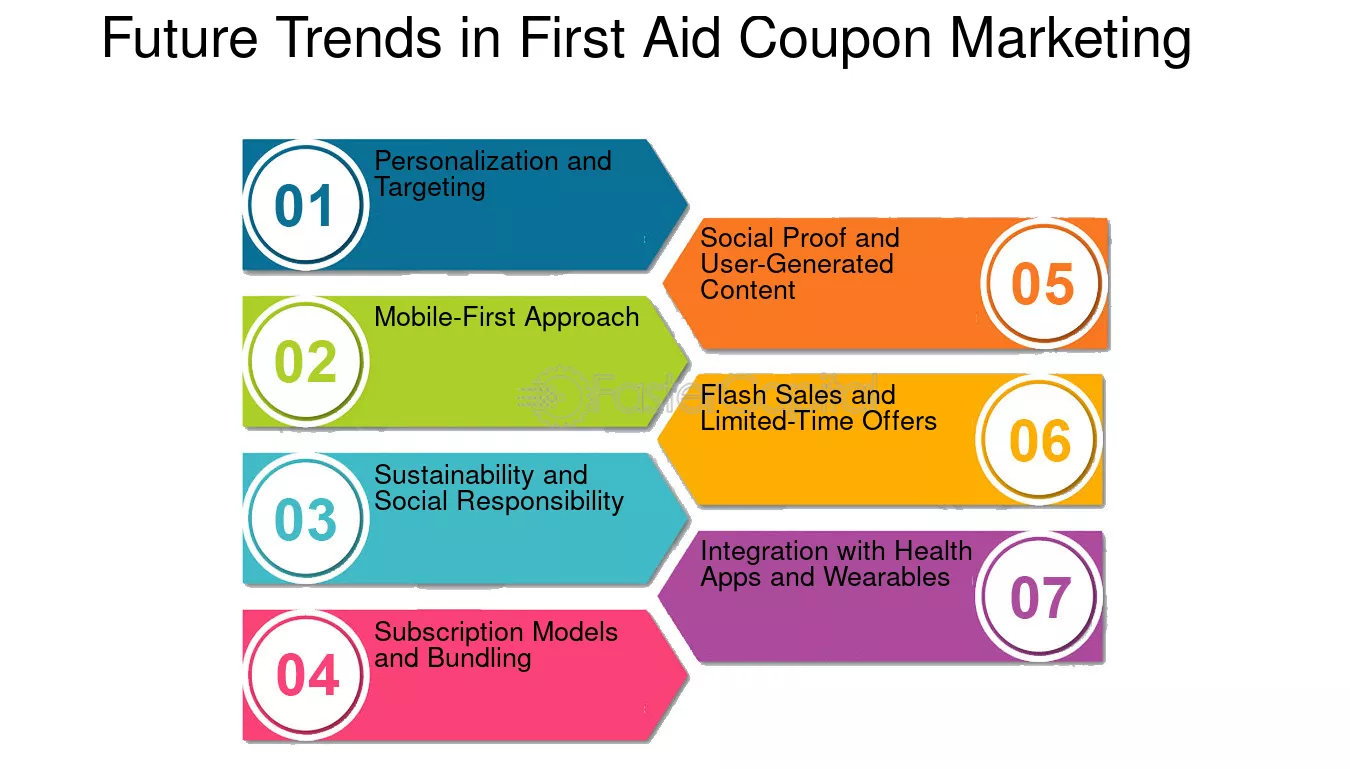 Future Trends in First Aid Coupon Marketing

01
Personalization and Targeting

02
Mobile-First Approach

03
Sustainability and Social Responsibility

04
Subscription Models and Bundling

Social Proof and User-Generated Content
05

Flash Sales and Limited-Time Offers
06

Integration with Health Apps and Wearables
07

FasterCapital